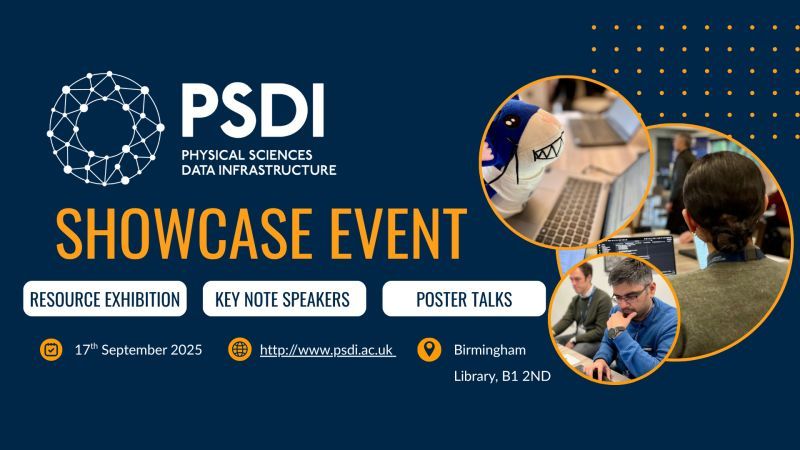 PSDI
PHYSICAL SCIENCES DATA INFRASTRUCTURE

SHOWCASE EVENT

RESOURCE EXHIBITION

KEY NOTE SPEAKERS

POSTER TALKS

17$^{th}$ September 2025

http://www.psdi.ac.uk

Birmingham Library, B1 2ND